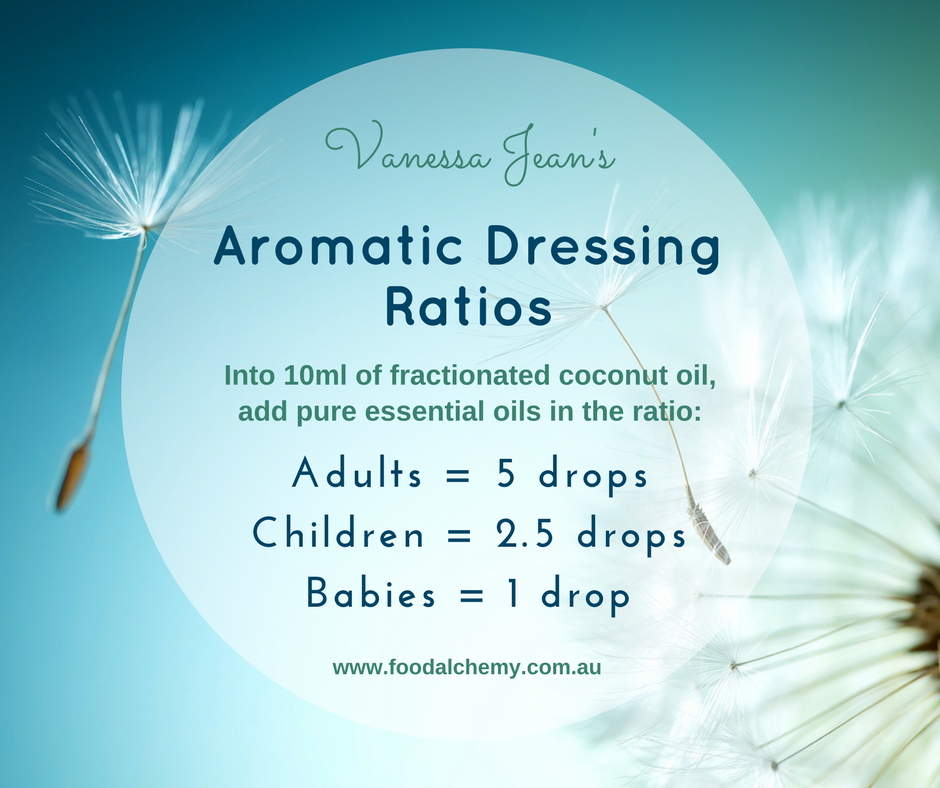 Vanessa Jean's

Aromatic Dressing Ratios

Into 10ml of fractionated coconut oil, add pure essential oils in the ratio:

Adults = 5 drops
Children = 2.5 drops
Babies = 1 drop

www.foodalchemy.com.au